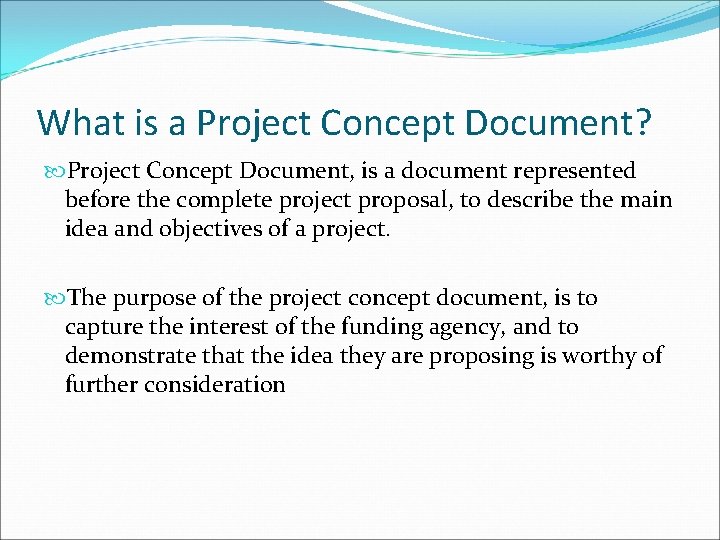 What is a Project Concept Document?

Project Concept Document, is a document represented before the complete project proposal, to describe the main idea and objectives of a project.

The purpose of the project concept document, is to capture the interest of the funding agency, and to demonstrate that the idea they are proposing is worthy of further consideration